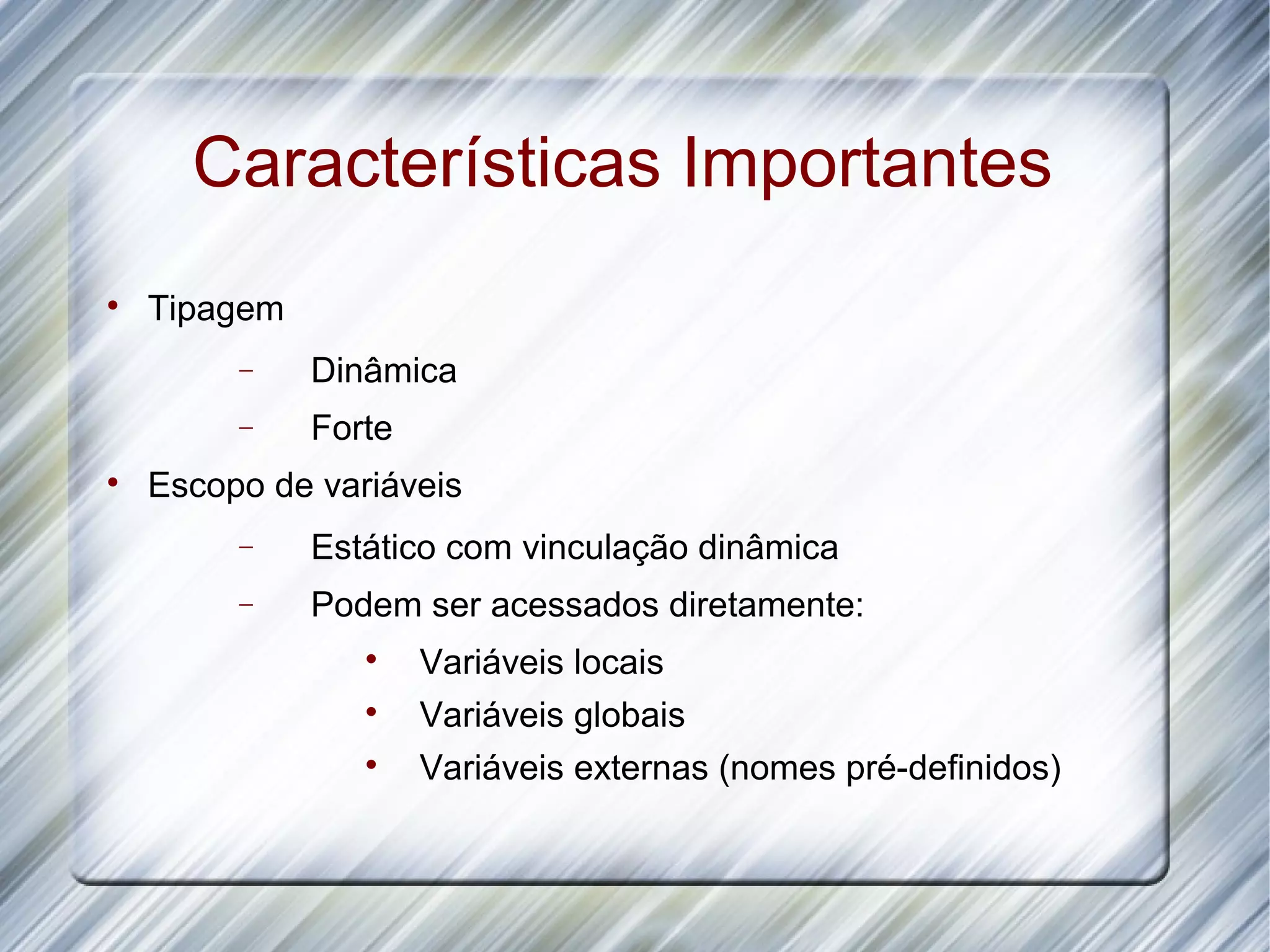 Características Importantes

• Tipagem
  – Dinâmica
  – Forte
• Escopo de variáveis
  – Estático com vinculação dinâmica
  – Podem ser acessados diretamente:
    • Variáveis locais
    • Variáveis globais
    • Variáveis externas (nomes pré-definidos)